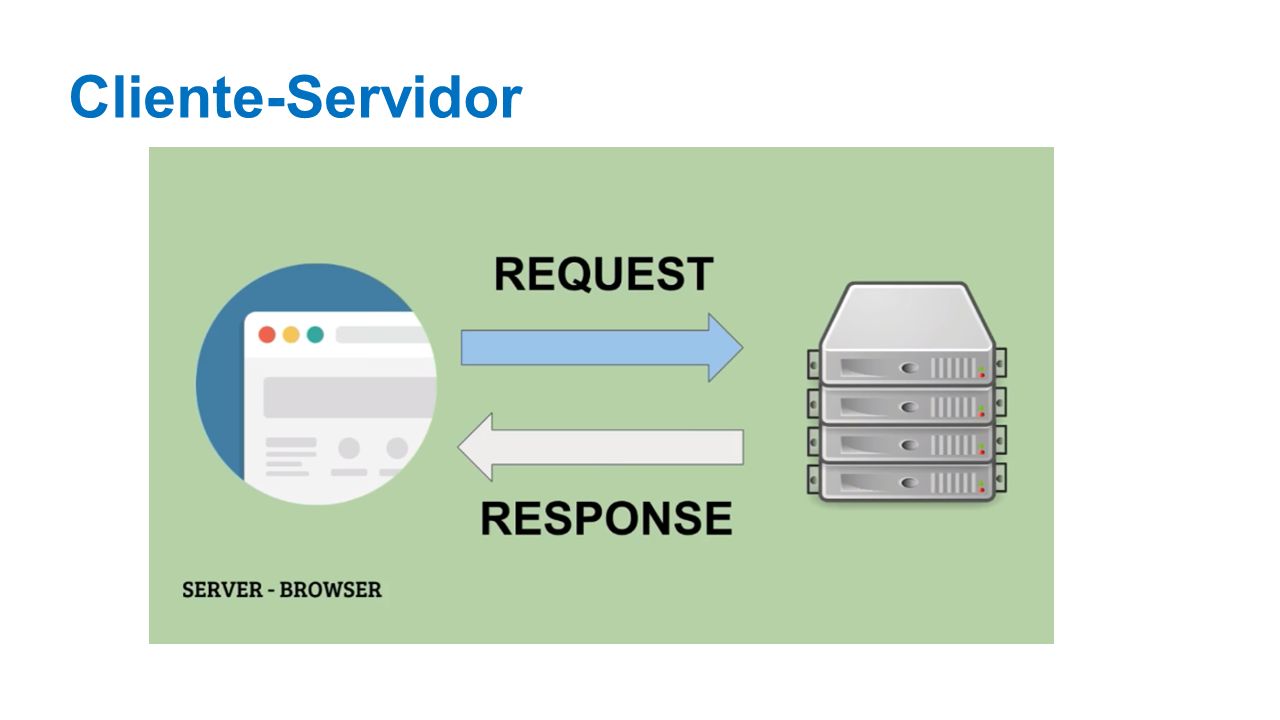 Cliente-Servidor

REQUEST

RESPONSE

SERVER - BROWSER